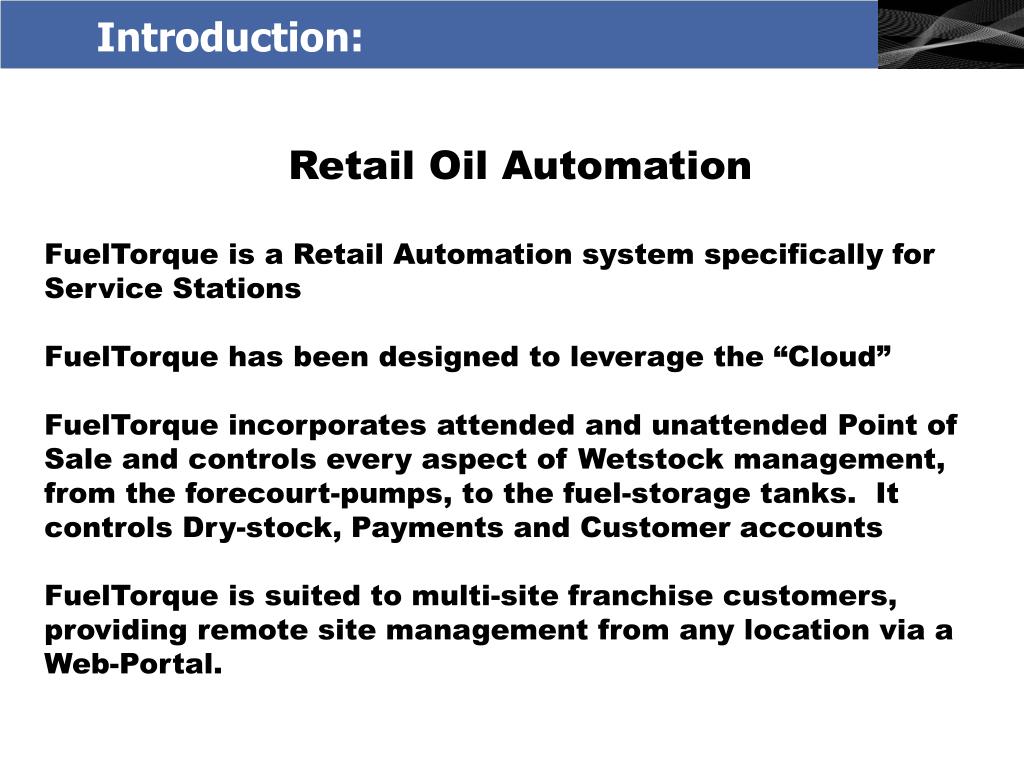 Introduction:

Retail Oil Automation

FuelTorque is a Retail Automation system specifically for Service Stations

FuelTorque has been designed to leverage the “Cloud”

FuelTorque incorporates attended and unattended Point of Sale and controls every aspect of Wetstock management, from the forecourt-pumps, to the fuel-storage tanks. It controls Dry-stock, Payments and Customer accounts

FuelTorque is suited to multi-site franchise customers, providing remote site management from any location via a Web-Portal.